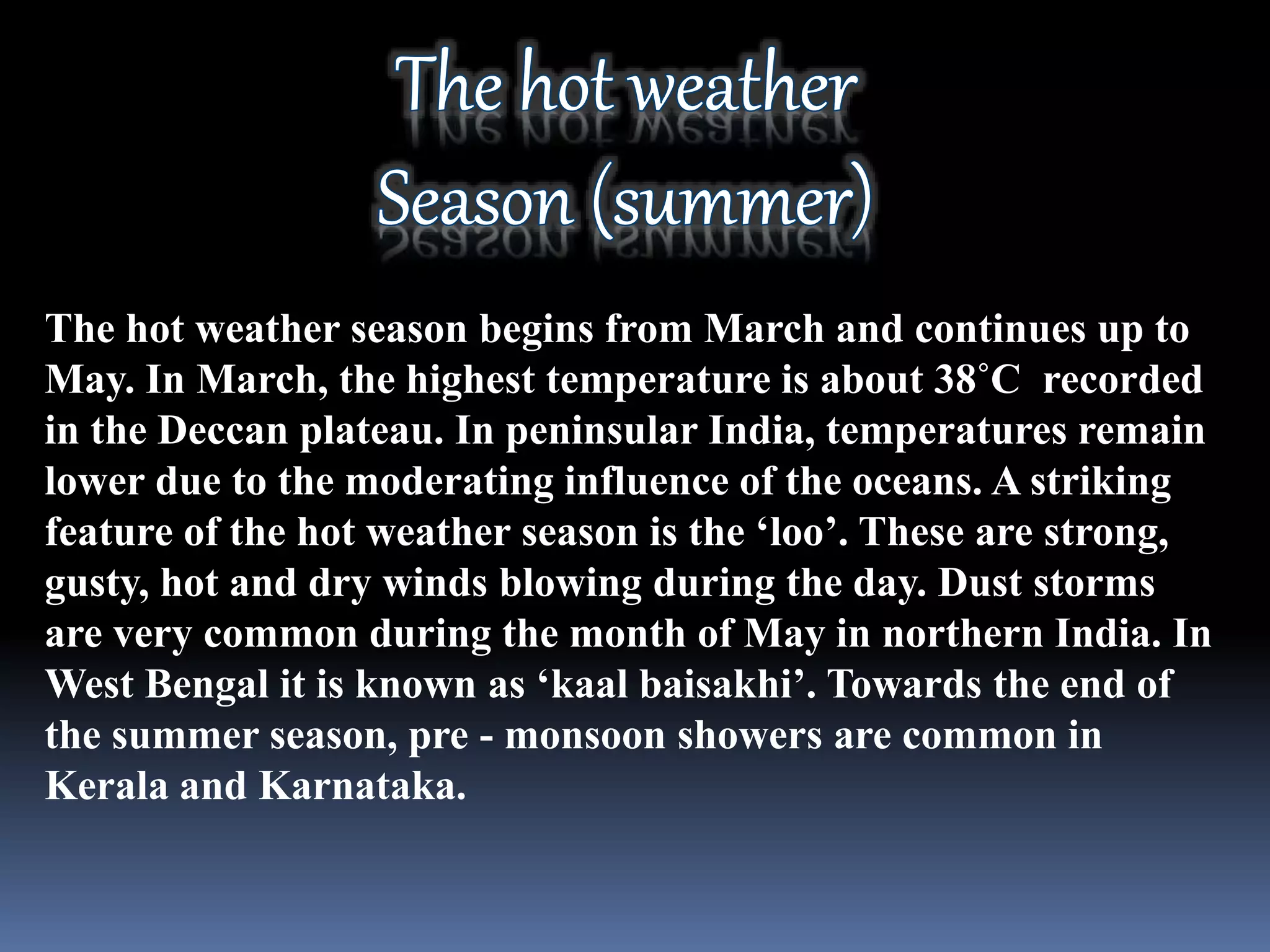 The hot weather Season (summer)

The hot weather season begins from March and continues up to May. In March, the highest temperature is about 38˚C recorded in the Deccan plateau. In peninsular India, temperatures remain lower due to the moderating influence of the oceans. A striking feature of the hot weather season is the ‘loo’. These are strong, gusty, hot and dry winds blowing during the day. Dust storms are very common during the month of May in northern India. In West Bengal it is known as ‘kaal baisakhi’. Towards the end of the summer season, pre - monsoon showers are common in Kerala and Karnataka.